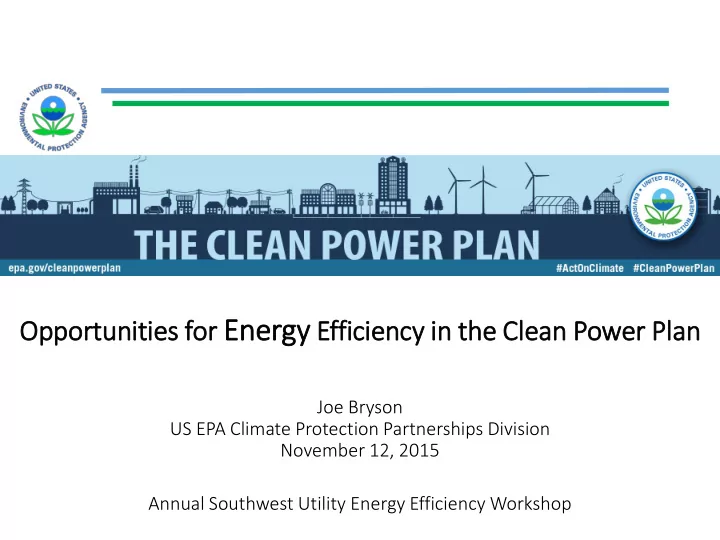 UNITED STATES ENVIRONMENTAL PROTECTION AGENCY

UNITED STATES ENVIRONMENTAL PROTECTION AGENCY

THE CLEAN POWER PLAN

epa.gov/cleanpowerplan

#ActOnClimate #CleanPowerPlan

Opportunities for Energy Efficiency in the Clean Power Plan

Joe Bryson
US EPA Climate Protection Partnerships Division
November 12, 2015

Annual Southwest Utility Energy Efficiency Workshop